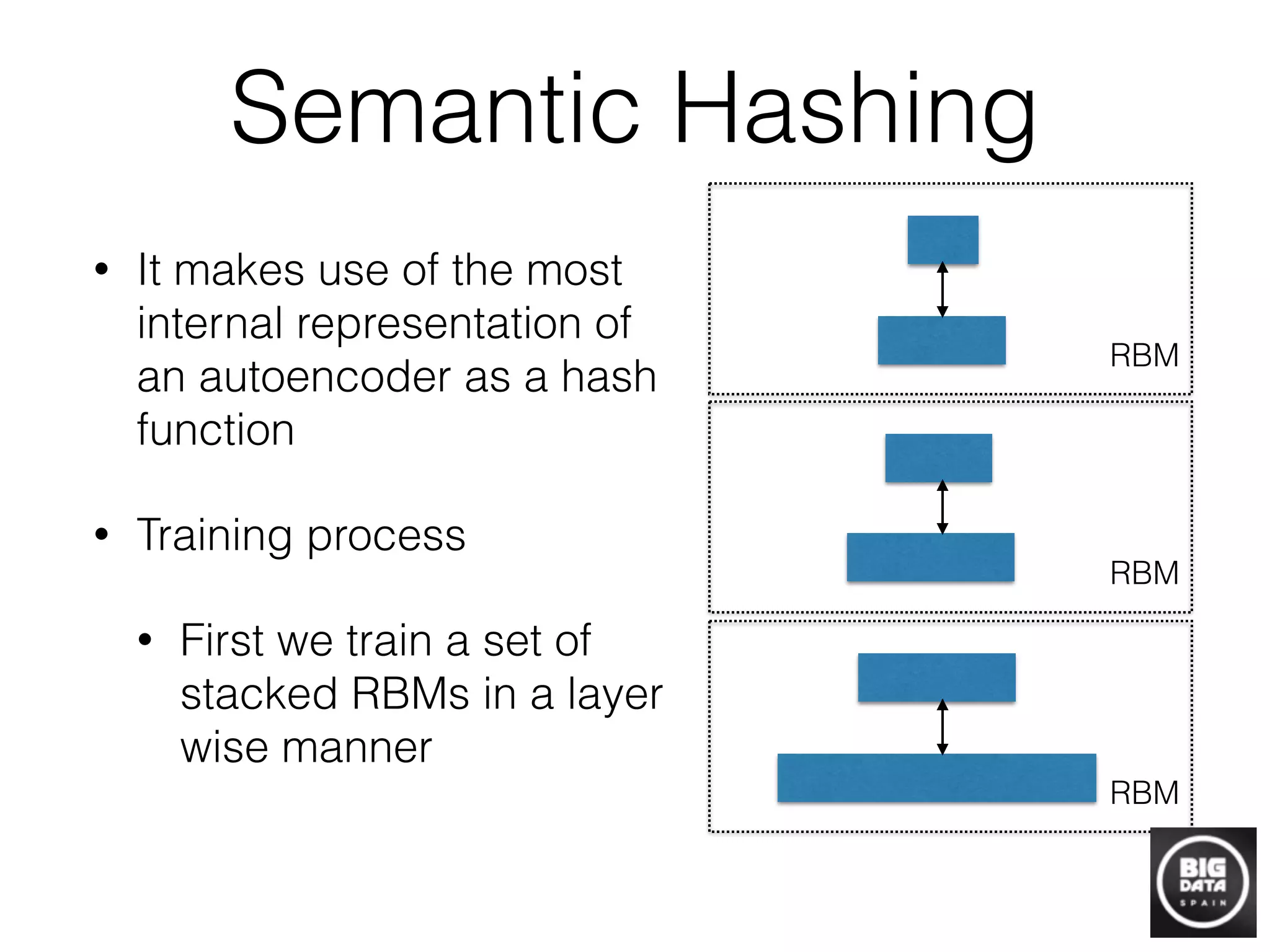 Semantic Hashing

• It makes use of the most internal representation of an autoencoder as a hash function

• Training process

• First we train a set of stacked RBMs in a layer wise manner

RBM

RBM

RBM

BIG DATA SPAIN